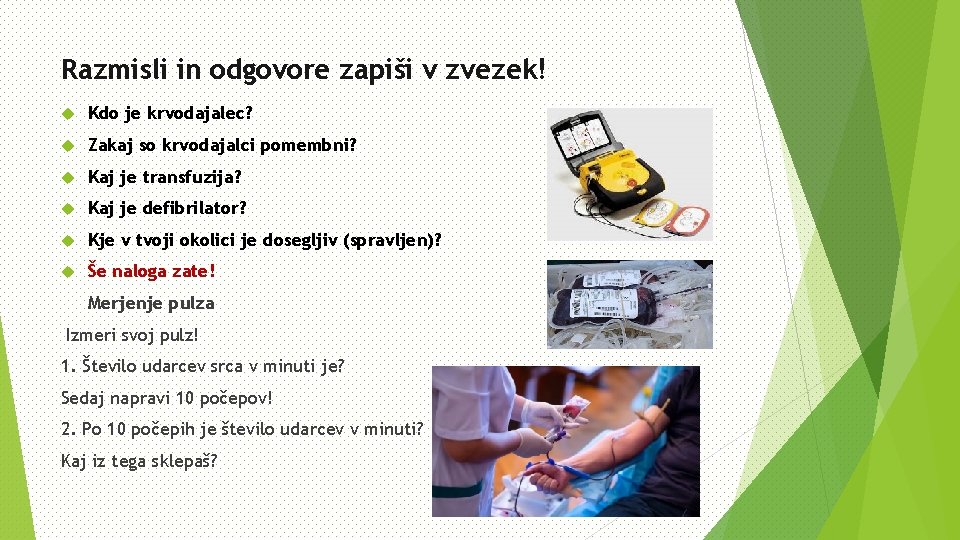 Razmisli in odgovore zapiši v zvezek!

Kdo je krvodajalec?

Zakaj so krvodajalci pomembni?

Kaj je transfuzija?

Kaj je defibrilator?

Kje v tvoji okolici je dosegljiv (spravljen)?

Še naloga zate!

Merjenje pulza

Izmeri svoj pulz!

1. Število udarcev srca v minuti je?

Sedaj napravi 10 počepov!

2. Po 10 počepih je število udarcev v minuti?

Kaj iz tega sklepaš?